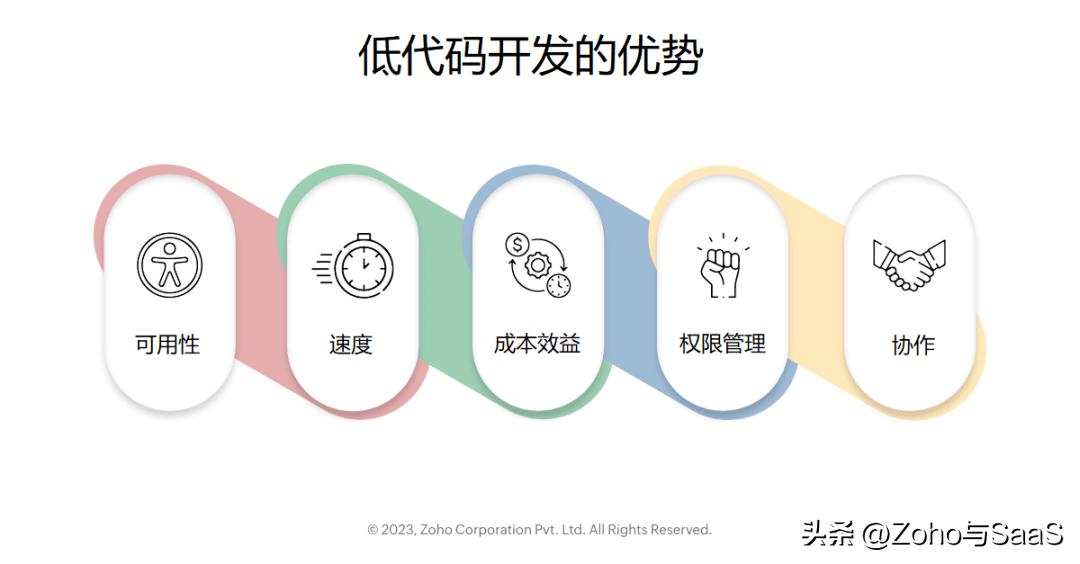 低代码开发的优势

可用性

速度

成本效益

权限管理

协作

© 2023, Zoho Corporation Pvt. Ltd. All Rights Reserved.

头条 @Zoho与SaaS